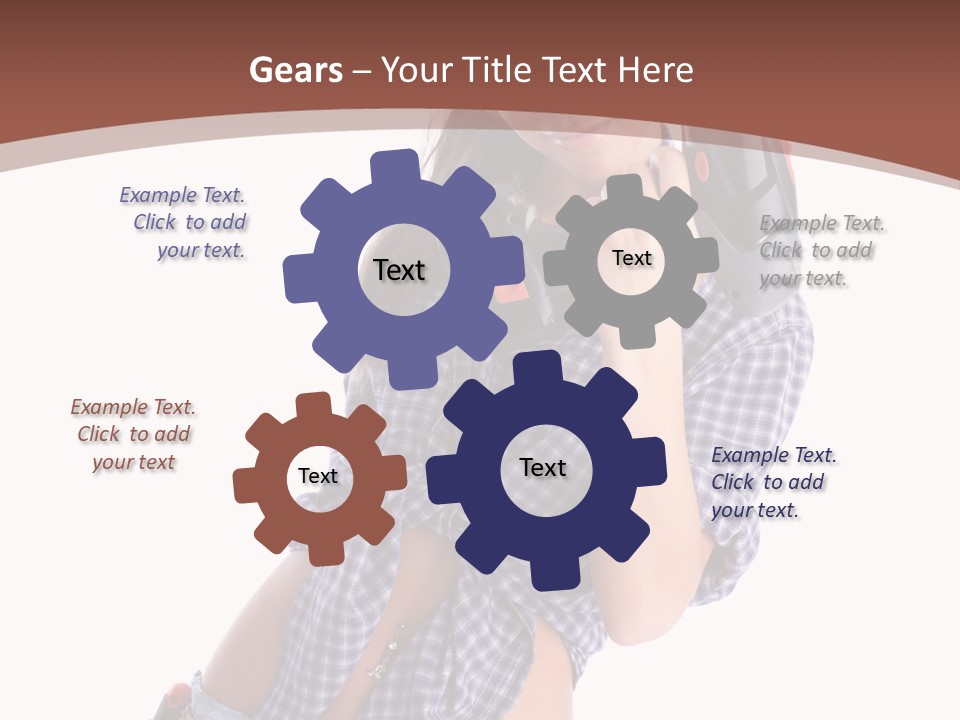 Gears – Your Title Text Here

Example Text. Click to add your text.

Text

Text

Example Text. Click to add your text.

Example Text. Click to add your text

Text

Text

Example Text. Click to add your text.